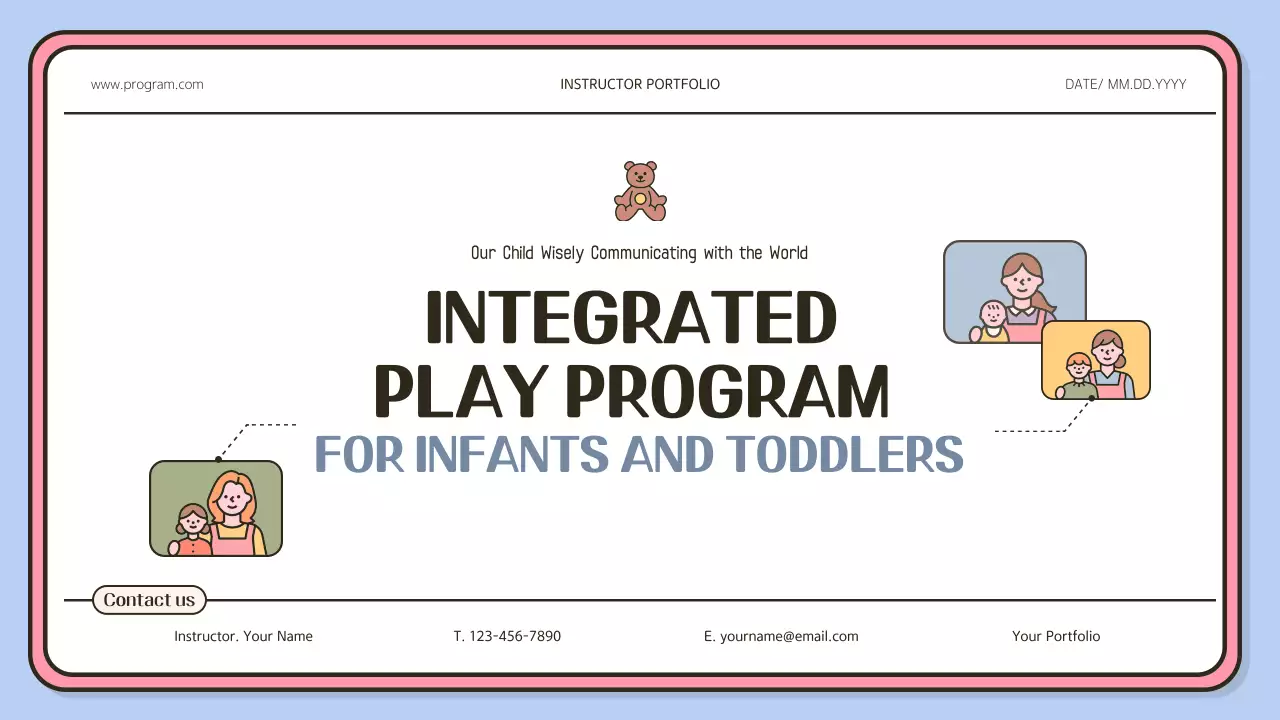 www.program.com

INSTRUCTOR PORTFOLIO

DATE/ MM.DD.YYYY

Our Child Wisely Communicating with the World

INTEGRATED PLAY PROGRAM

FOR INFANTS AND TODDLERS

Contact us

Instructor. Your Name

T. 123-456-7890

E. yourname@email.com

Your Portfolio